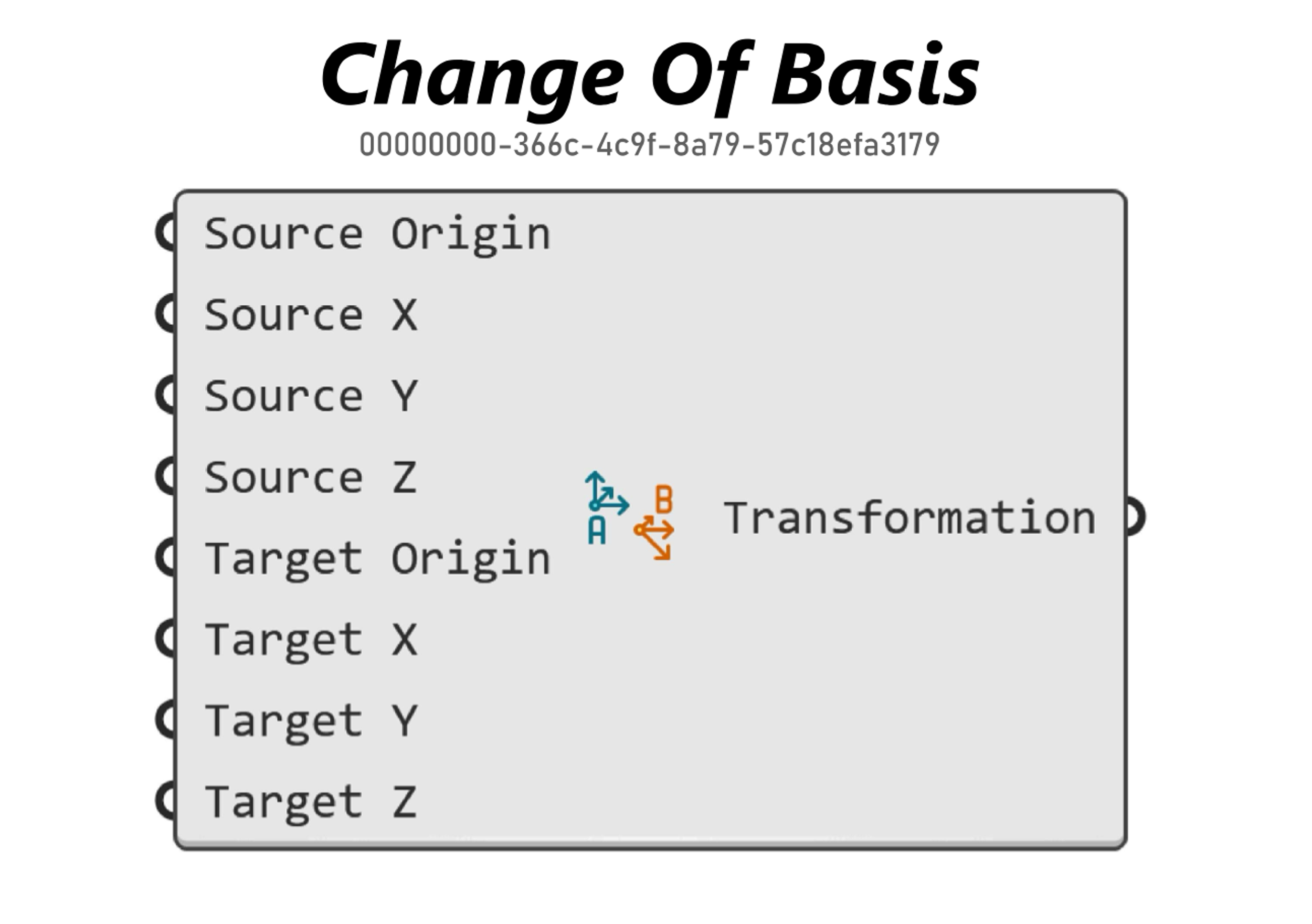 Change Of Basis

00000000-366c-4c9f-8a79-57c18efa3179

Source Origin

Source X

Source Y

Source Z

Target Origin

Target X

Target Y

Target Z

A

B

Transformation